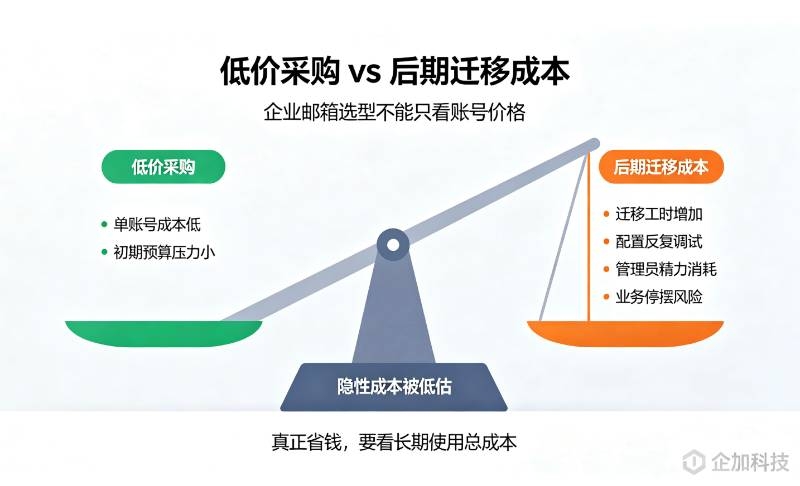 低价采购 vs 后期迁移成本

企业邮箱选型不能只看账号价格

低价采购

• 单账号成本低
• 初期预算压力小

后期迁移成本

• 迁移工时增加
• 配置反复调试
• 管理员精力消耗
• 业务停摆风险

隐性成本被低估

真正省钱，要看长期使用总成本

企加科技